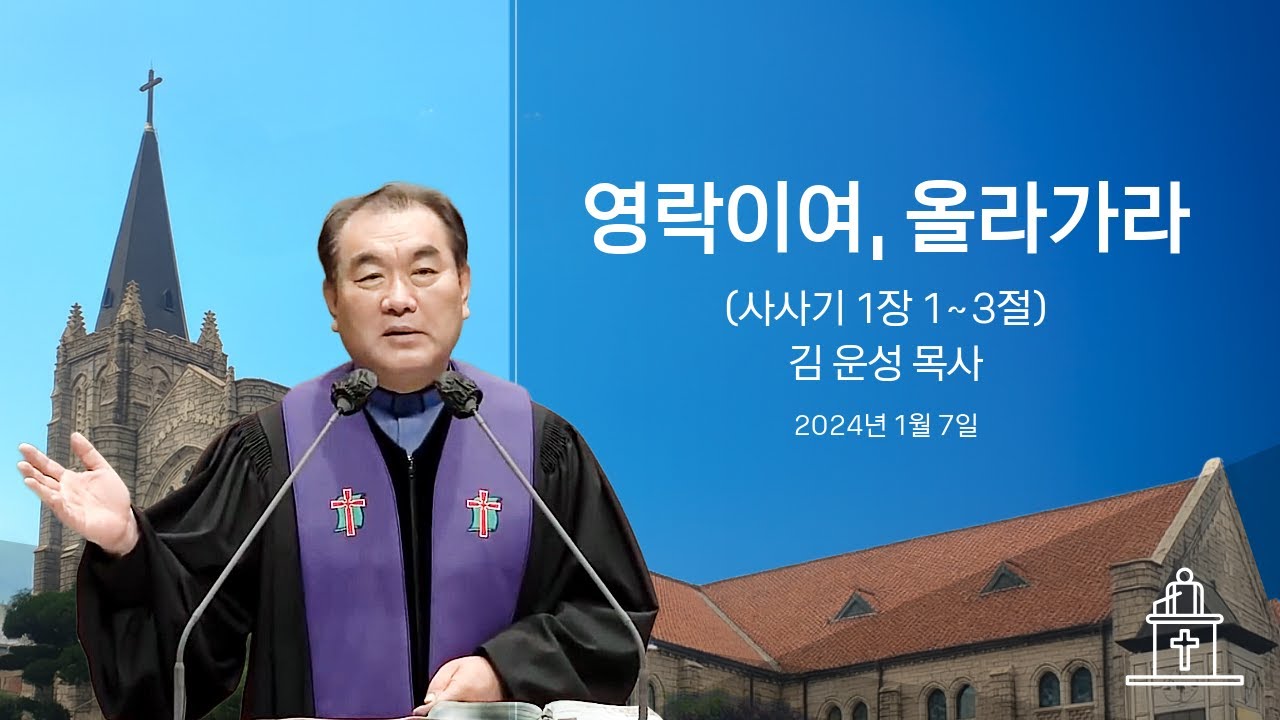 영락이여, 올라가라

(사사기 1장 1~3절)
김 운성 목사

2024년 1월 7일